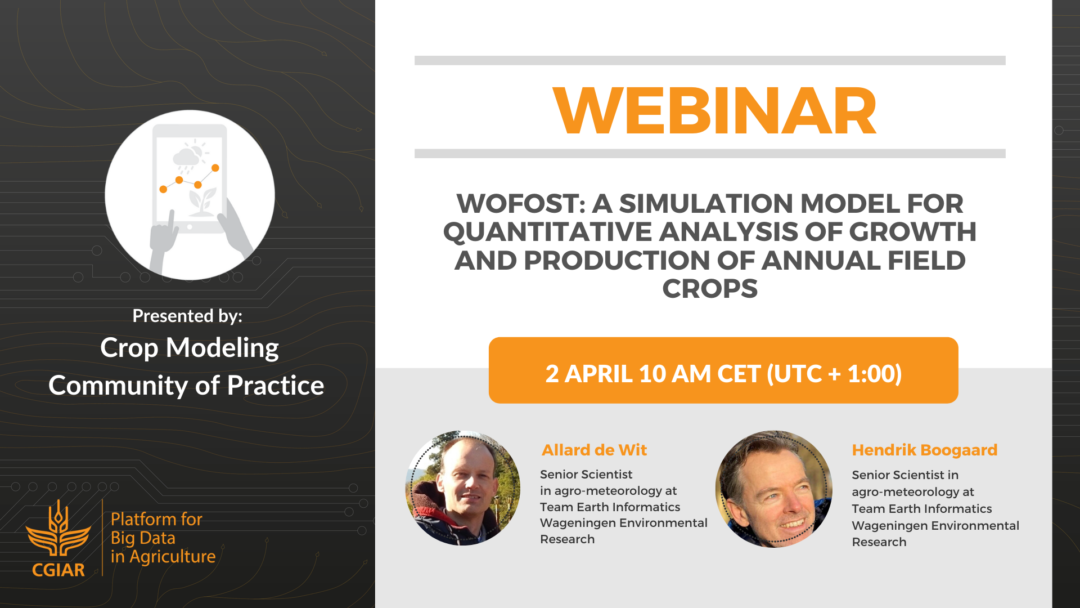 Presented by:
Crop Modeling Community of Practice

CGIAR
Platform for Big Data in Agriculture

WEBINAR

WOFOST: A SIMULATION MODEL FOR QUANTITATIVE ANALYSIS OF GROWTH AND PRODUCTION OF ANNUAL FIELD CROPS

2 APRIL 10 AM CET (UTC + 1:00)

Allard de Wit
Senior Scientist in agro-meteorology at Team Earth Informatics Wageningen Environmental Research

Hendrik Boogaard
Senior Scientist in agro-meteorology at Team Earth Informatics Wageningen Environmental Research